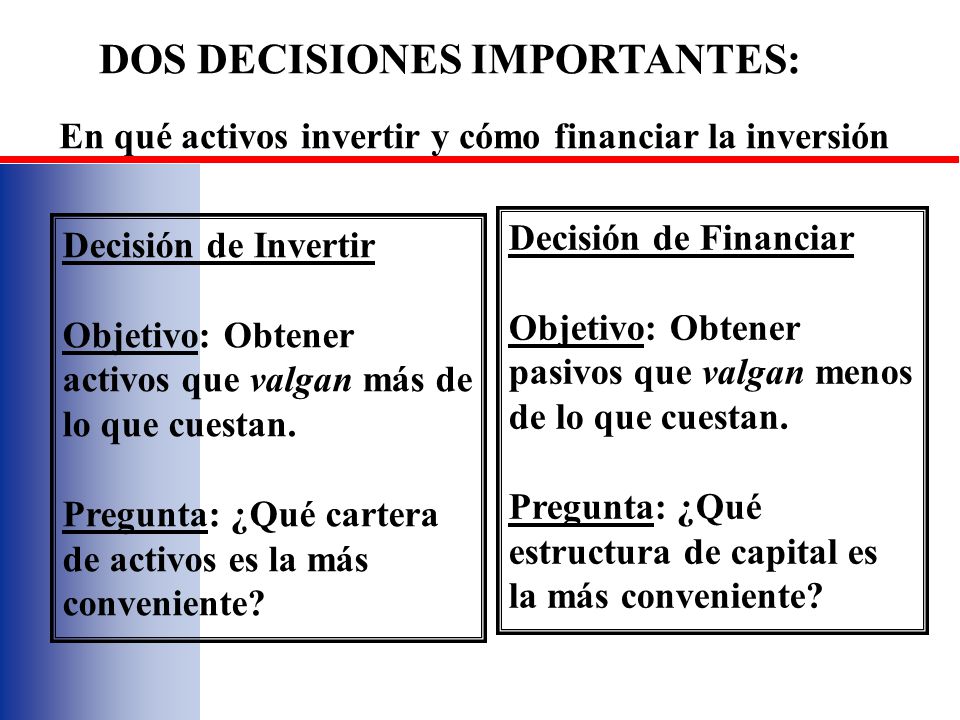 DOS DECISIONES IMPORTANTES:

En qué activos invertir y cómo financiar la inversión

Decisión de Invertir

Objetivo: Obtener activos que valgan más de lo que cuestan.

Pregunta: ¿Qué cartera de activos es la más conveniente?

Decisión de Financiar

Objetivo: Obtener pasivos que valgan menos de lo que cuestan.

Pregunta: ¿Qué estructura de capital es la más conveniente?